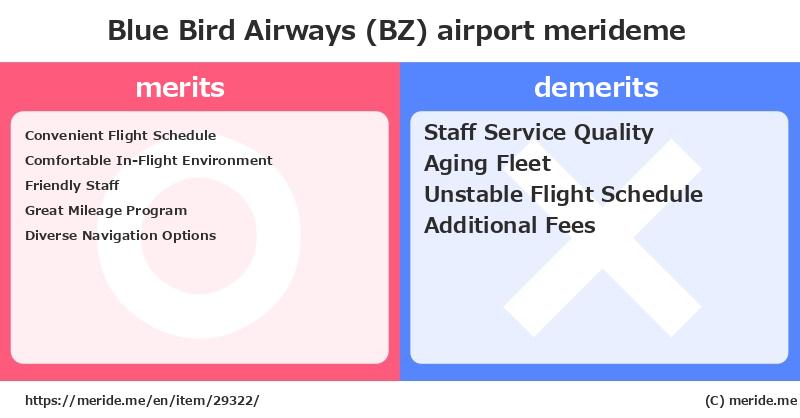 Blue Bird Airways (BZ) airport merideme

merits

Convenient Flight Schedule
Comfortable In-Flight Environment
Friendly Staff
Great Mileage Program
Diverse Navigation Options

demerits

Staff Service Quality
Aging Fleet
Unstable Flight Schedule
Additional Fees

https://meride.me/en/item/29322/

(C) meride.me